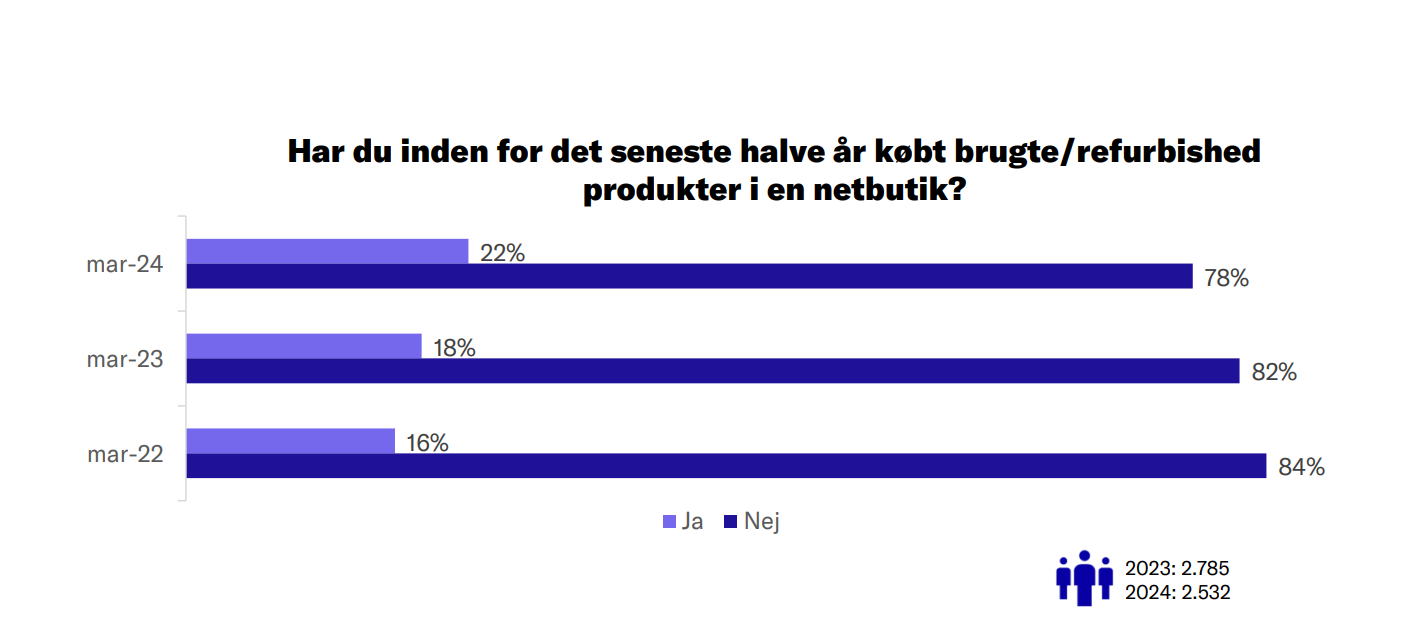 Har du inden for det seneste halve år købt brugte/refurbished produkter i en netbutik?

mar-24
22%
78%

mar-23
18%
82%

mar-22
16%
84%

Ja Nej

2023: 2.785
2024: 2.532